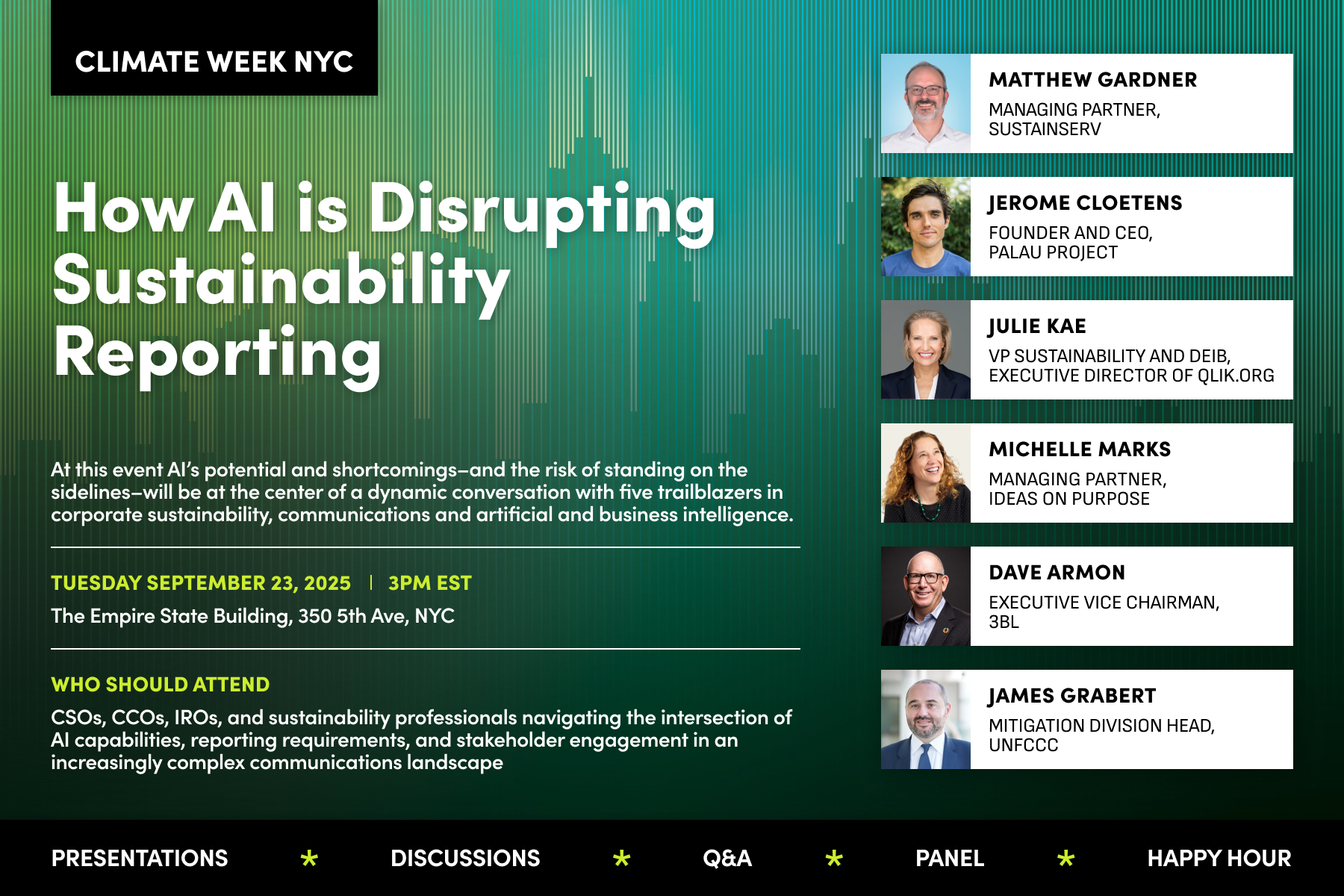 CLIMATE WEEK NYC

How AI is Disrupting Sustainability Reporting

At this event AI's potential and shortcomings–and the risk of standing on the sidelines–will be at the center of a dynamic conversation with five trailblazers in corporate sustainability, communications and artificial and business intelligence.

TUESDAY SEPTEMBER 23, 2025 | 3PM EST
The Empire State Building, 350 5th Ave, NYC

WHO SHOULD ATTEND
CSOs, CCOs, IROs, and sustainability professionals navigating the intersection of AI capabilities, reporting requirements, and stakeholder engagement in an increasingly complex communications landscape

MATTHEW GARDNER
MANAGING PARTNER, SUSTAINSERV

JEROME CLOETENS
FOUNDER AND CEO, PALAU PROJECT

JULIE KAE
VP SUSTAINABILITY AND DEIB, EXECUTIVE DIRECTOR OF QLIK.ORG

MICHELLE MARKS
MANAGING PARTNER, IDEAS ON PURPOSE

DAVE ARMON
EXECUTIVE VICE CHAIRMAN, 3BL

JAMES GRABERT
MITIGATION DIVISION HEAD, UNFCCC

PRESENTATIONS * DISCUSSIONS * Q&A * PANEL * HAPPY HOUR